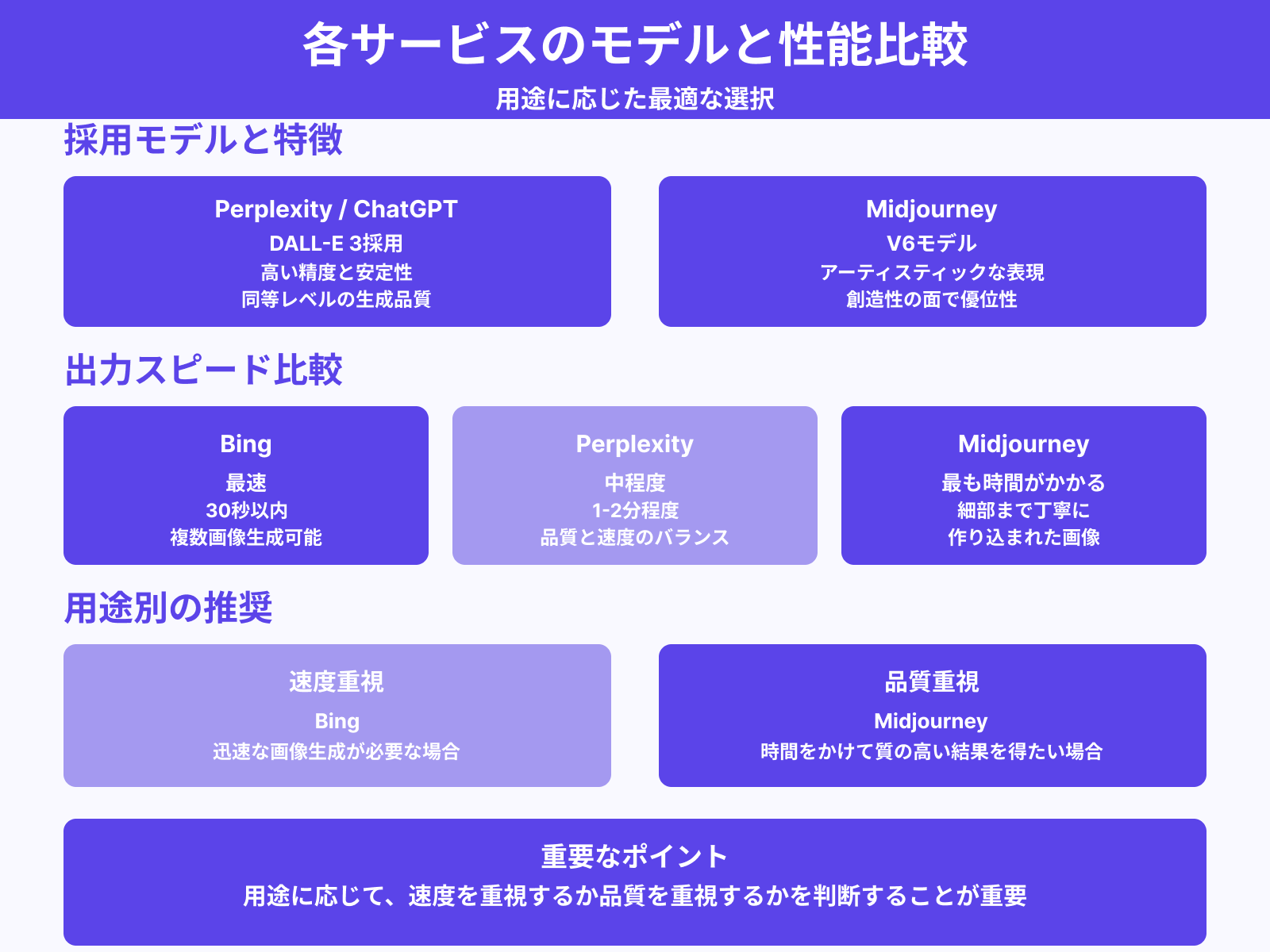 各サービスのモデルと性能比較

用途に応じた最適な選択

採用モデルと特徴

Perplexity / ChatGPT
DALL-E 3採用
高い精度と安定性
同等レベルの生成品質

Midjourney
V6モデル
アーティスティックな表現
創造性の面で優位性

出力スピード比較

Bing
最速
30秒以内
複数画像生成可能

Perplexity
中程度
1-2分程度
品質と速度のバランス

Midjourney
最も時間がかかる
細部まで丁寧に
作り込まれた画像

用途別の推奨

速度重視
Bing
迅速な画像生成が必要な場合

品質重視
Midjourney
時間をかけて質の高い結果を得たい場合

重要なポイント
用途に応じて、速度を重視するか品質を重視するかを判断することが重要